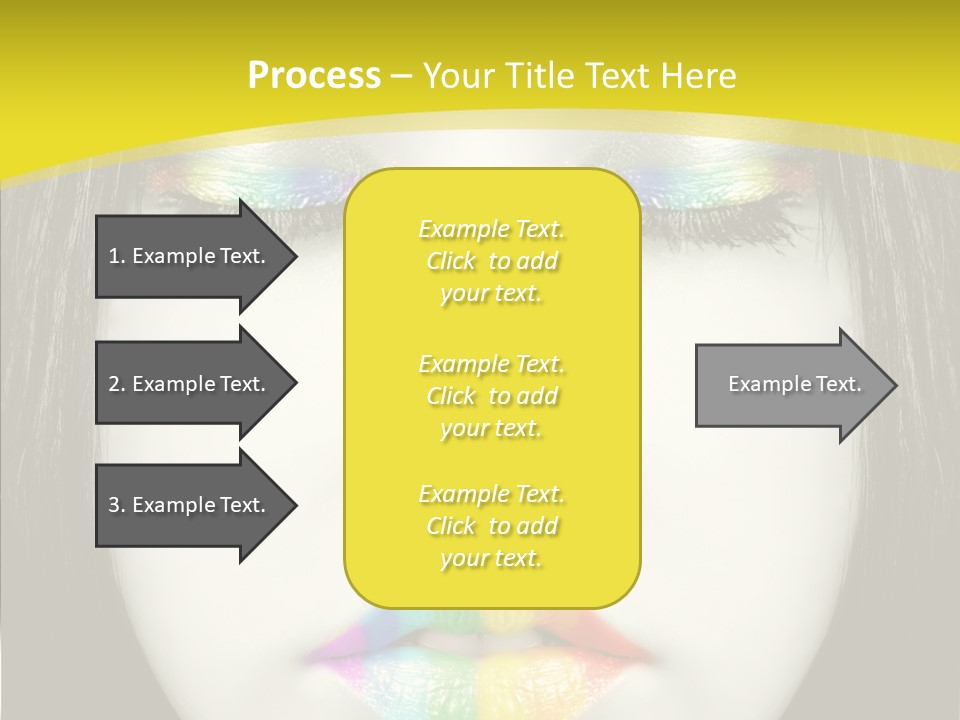 Process – Your Title Text Here

1. Example Text.

2. Example Text.

3. Example Text.

Example Text. Click to add your text.

Example Text. Click to add your text.

Example Text. Click to add your text.

Example Text.